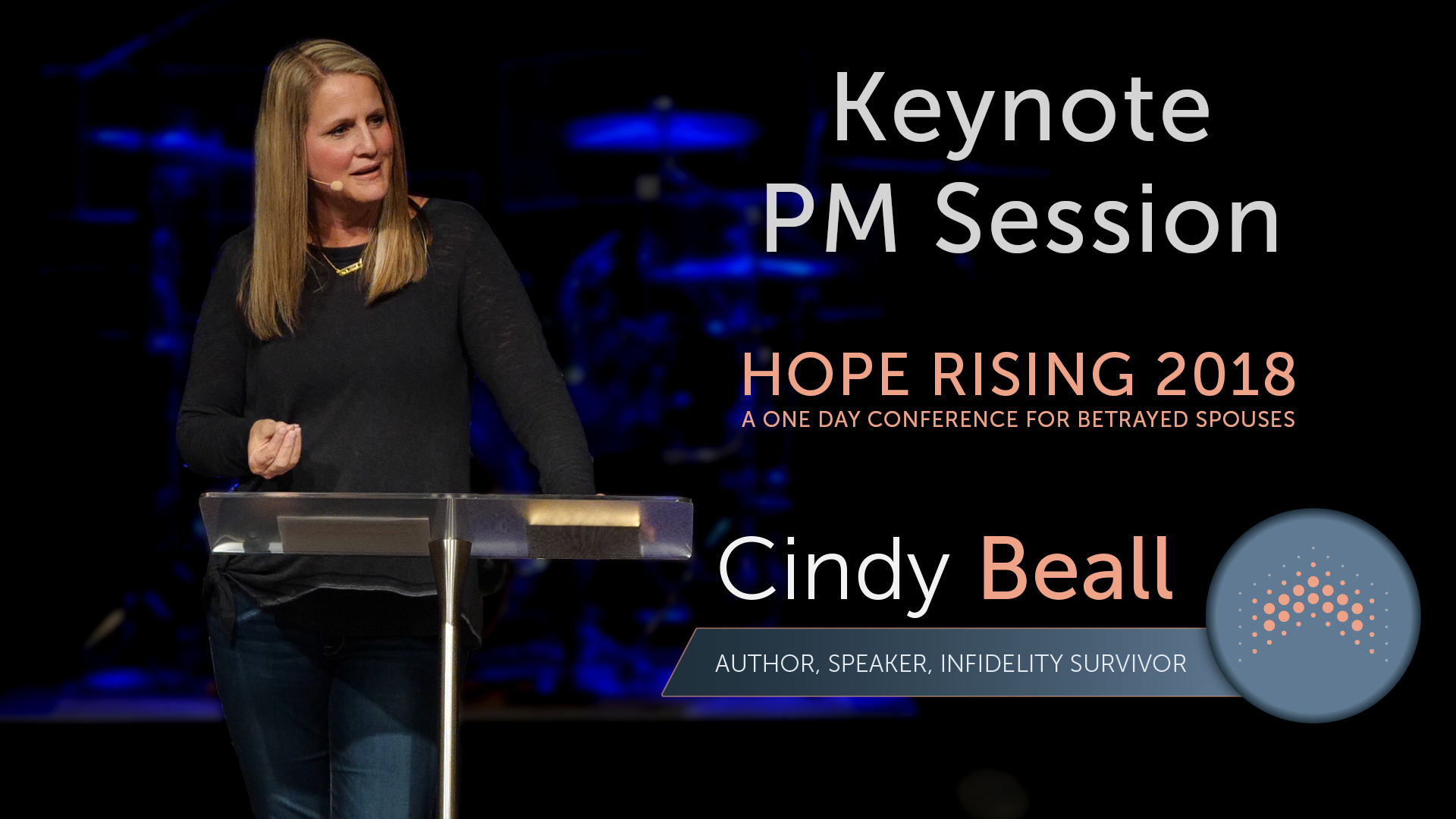 Keynote
PM Session

HOPE RISING 2018
A ONE DAY CONFERENCE FOR BETRAYED SPOUSES

Cindy Beall

AUTHOR, SPEAKER, INFIDELITY SURVIVOR